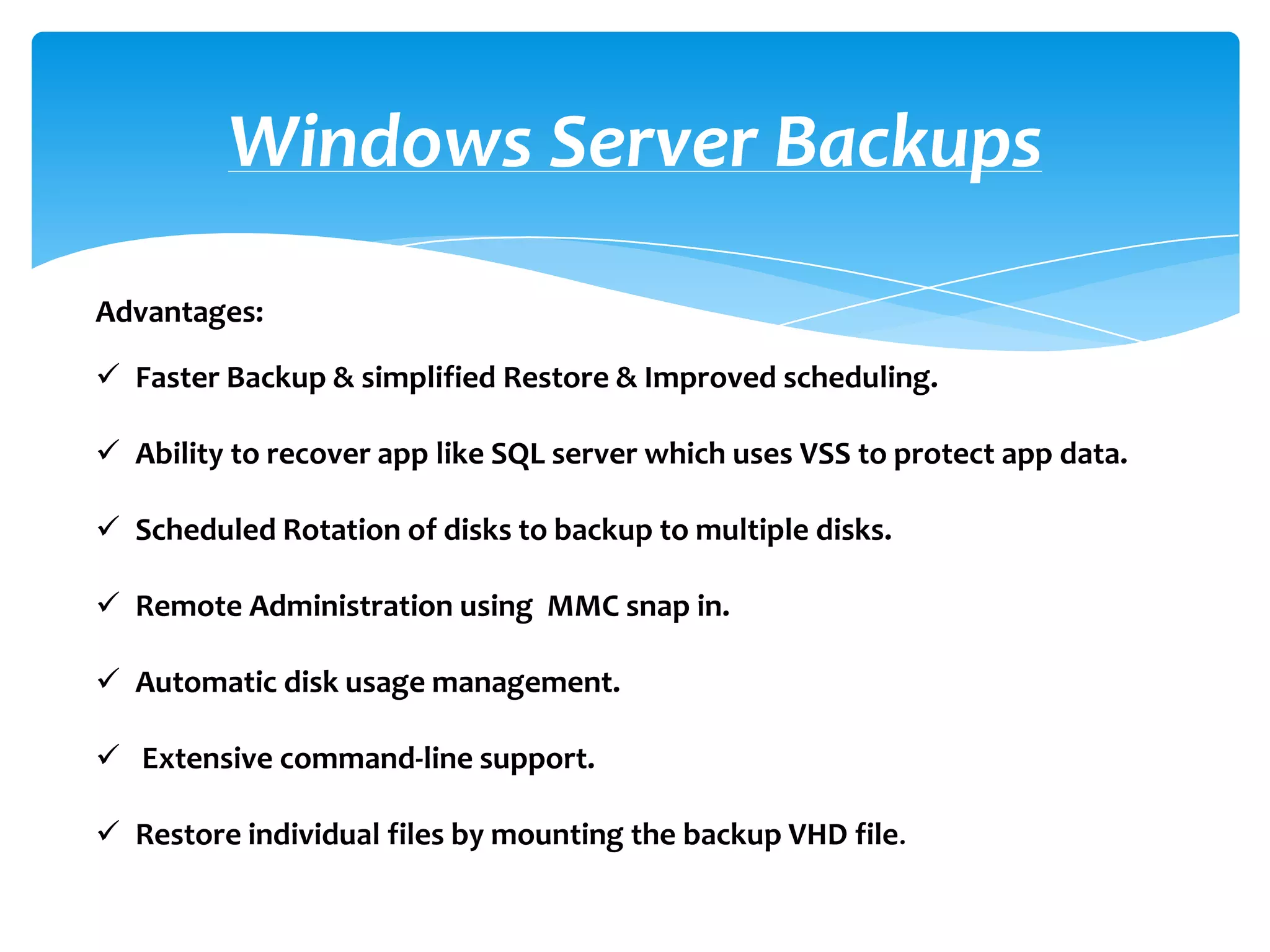 Windows Server Backups

Advantages:

✓ Faster Backup & simplified Restore & Improved scheduling.

✓ Ability to recover app like SQL server which uses VSS to protect app data.

✓ Scheduled Rotation of disks to backup to multiple disks.

✓ Remote Administration using MMC snap in.

✓ Automatic disk usage management.

✓ Extensive command-line support.

✓ Restore individual files by mounting the backup VHD file.